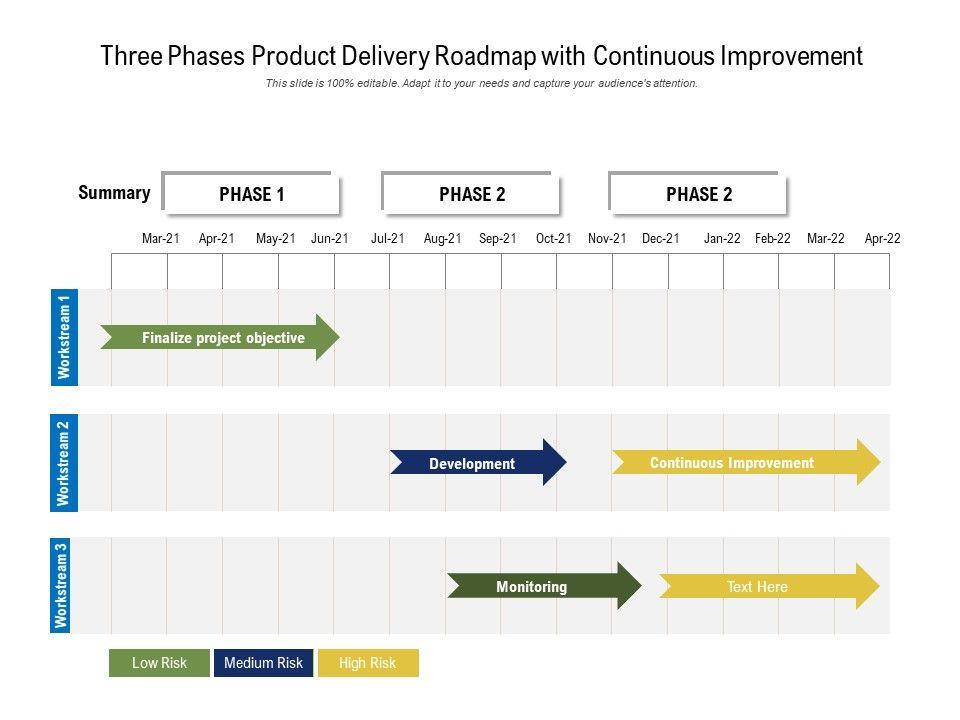 Three Phases Product Delivery Roadmap with Continuous Improvement

This slide is 100% editable. Adapt it to your needs and capture your audience's attention.

Summary

PHASE 1

PHASE 2

PHASE 2

Mar-21 Apr-21 May-21 Jun-21 Jul-21 Aug-21 Sep-21 Oct-21 Nov-21 Dec-21 Jan-22 Feb-22 Mar-22 Apr-22

Workstream 1

Finalize project objective

Workstream 2

Development

Continuous Improvement

Workstream 3

Monitoring

Text Here

Low Risk

Medium Risk

High Risk